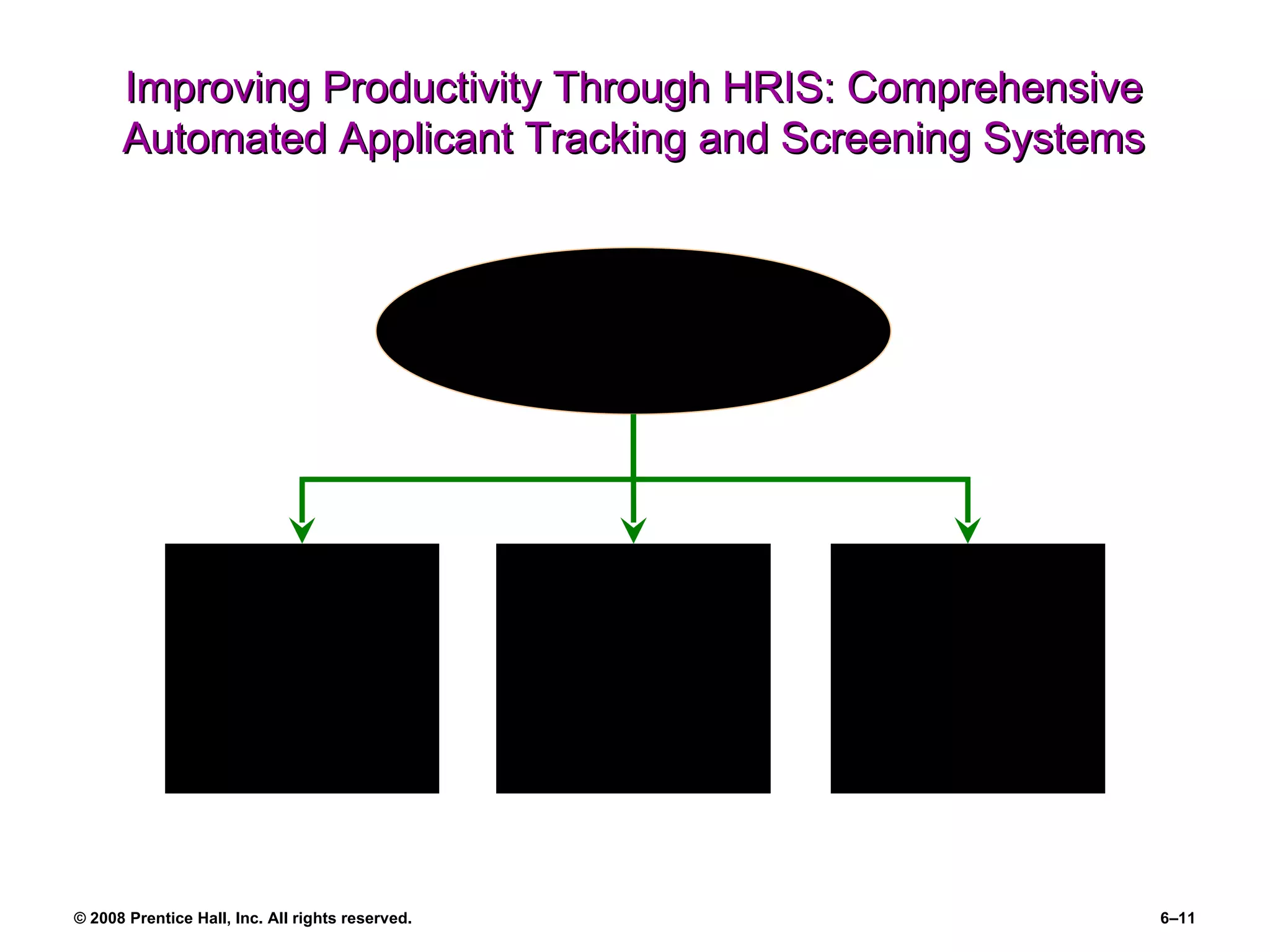 Improving Productivity Through HRIS: Comprehensive Automated Applicant Tracking and Screening Systems

© 2008 Prentice Hall, Inc. All rights reserved.

6–11